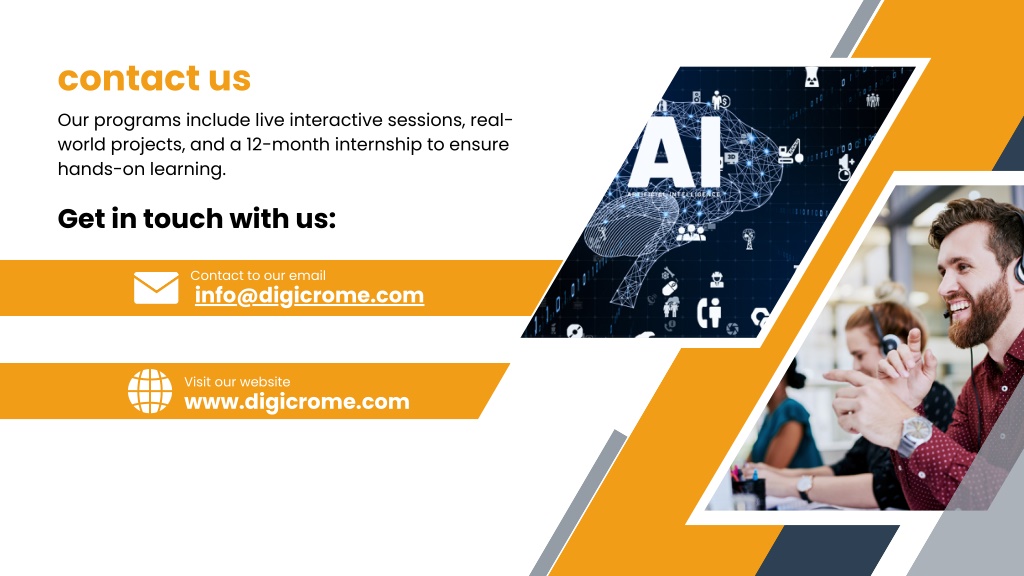 contact us

Our programs include live interactive sessions, real-world projects, and a 12-month internship to ensure hands-on learning.

Get in touch with us:

Contact to our email
info@digicrome.com

Visit our website
www.digicrome.com

AI
ARTIFICIAL INTELLIGENCE